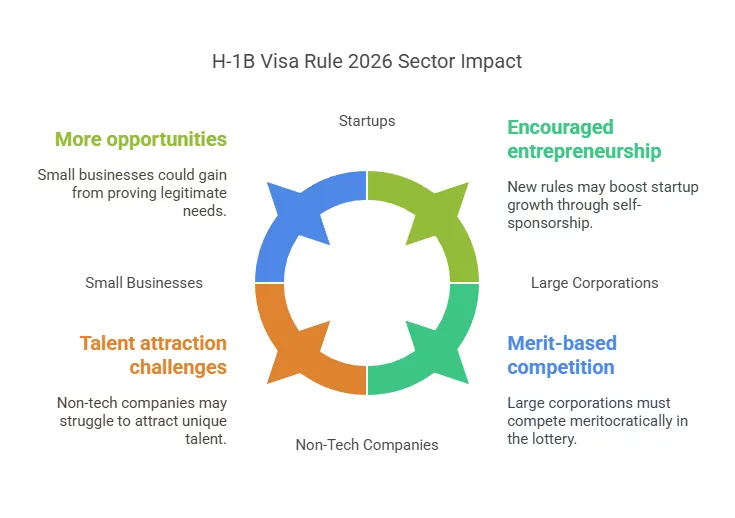 H-1B Visa Rule 2026 Sector Impact

Startups

More opportunities

Small businesses could gain from proving legitimate needs.

Encouraged entrepreneurship

New rules may boost startup growth through self-sponsorship.

Small Businesses

Large Corporations

Talent attraction challenges

Non-tech companies may struggle to attract unique talent.

Merit-based competition

Large corporations must compete meritocratically in the lottery.

Non-Tech Companies